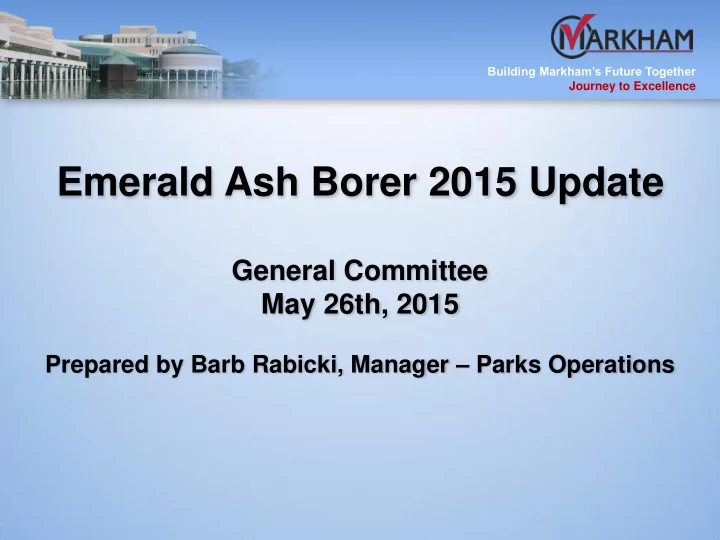 MARKHAM
Building Markham's Future Together
Journey to Excellence

Emerald Ash Borer 2015 Update

General Committee
May 26th, 2015

Prepared by Barb Rabicki, Manager – Parks Operations